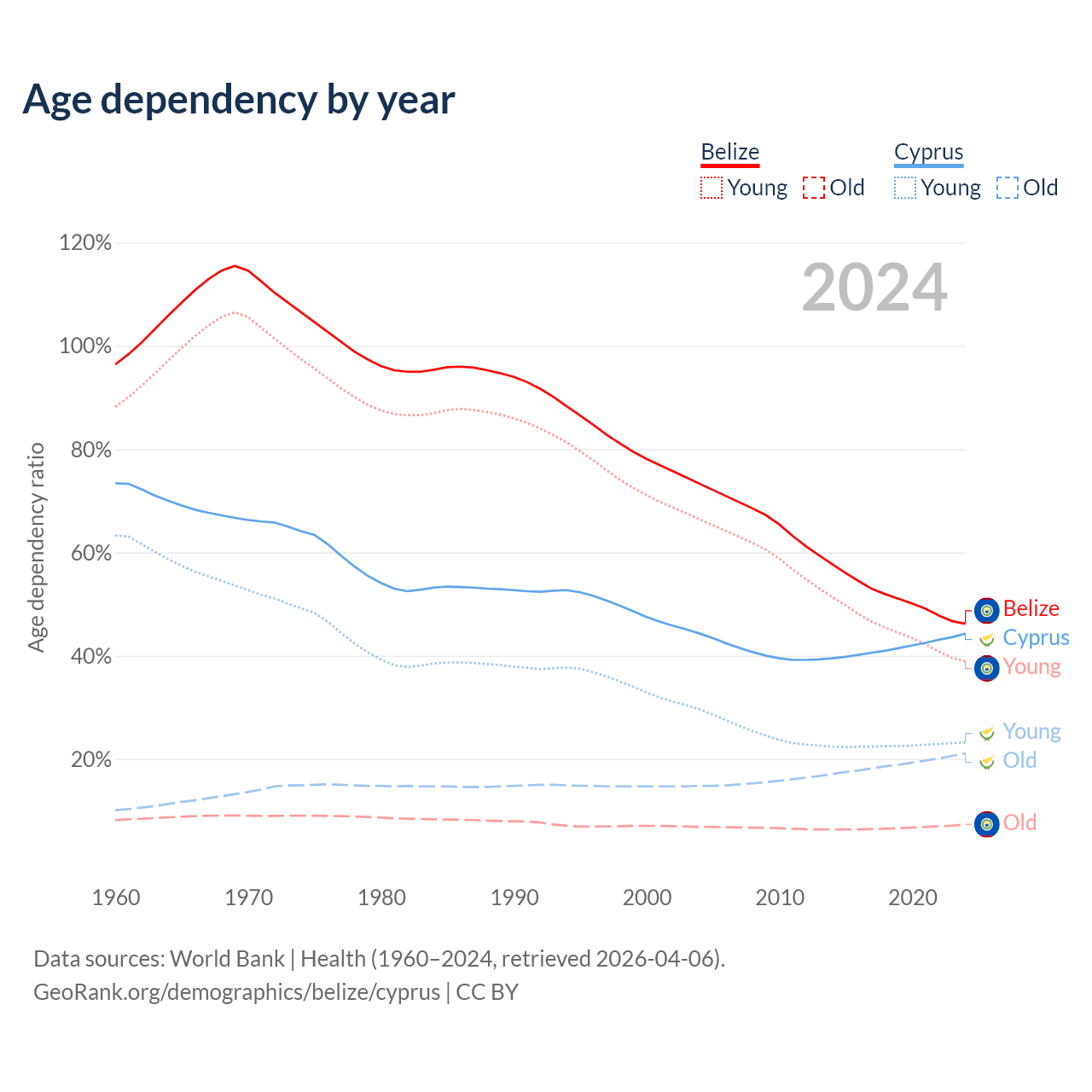 Age dependency by year

Belize
Young Old

Cyprus
Young Old

2024

120%
100%
80%
60%
40%
20%

Age dependency ratio

Belize
Cyprus
Young
Young
Old
Old

1960
1970
1980
1990
2000
2010
2020

Data sources: World Bank | Health (1960–2024, retrieved 2026-04-06).
GeoRank.org/demographics/belize/cyprus | CC BY